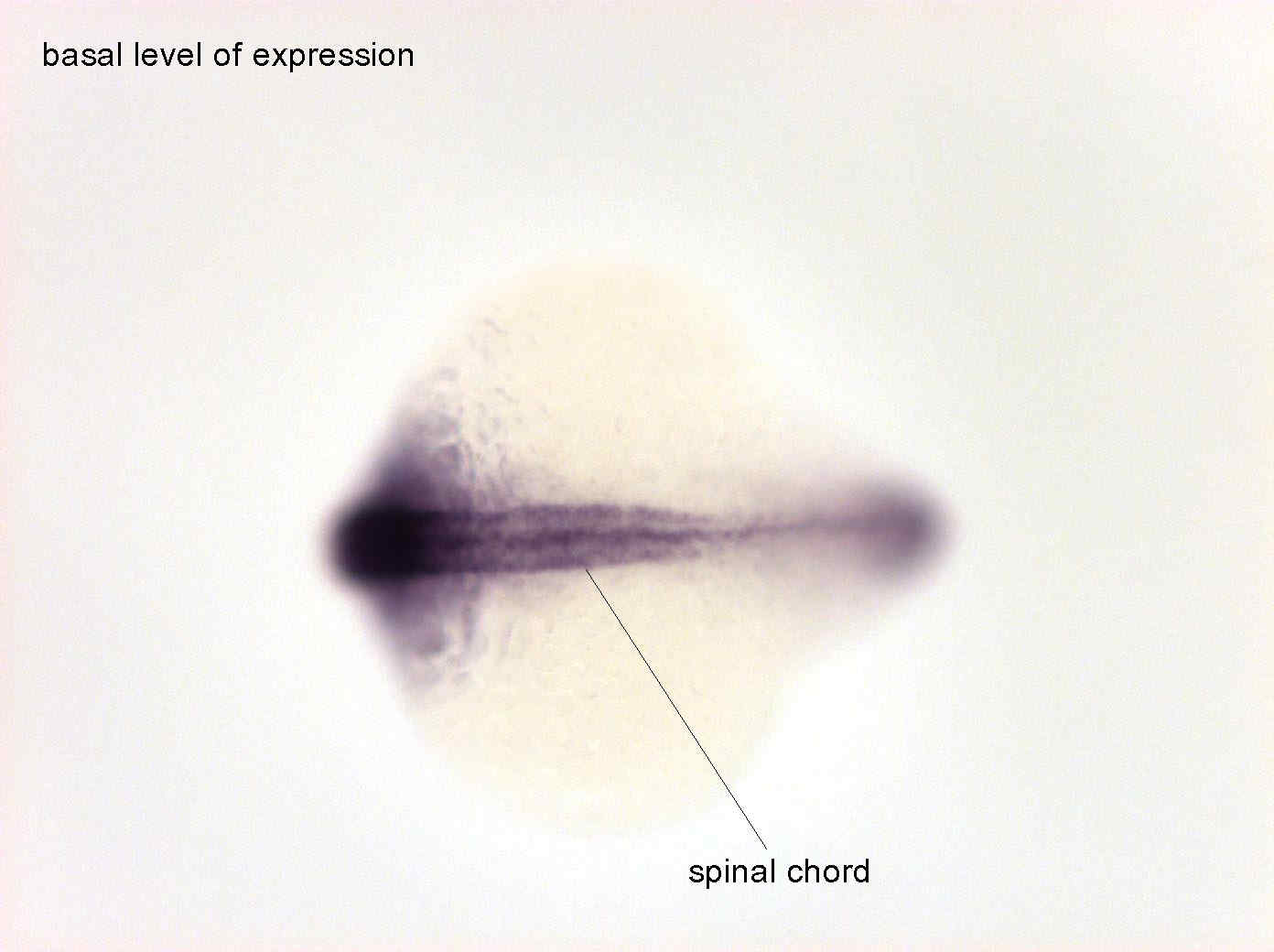 basal level of expression

spinal chord